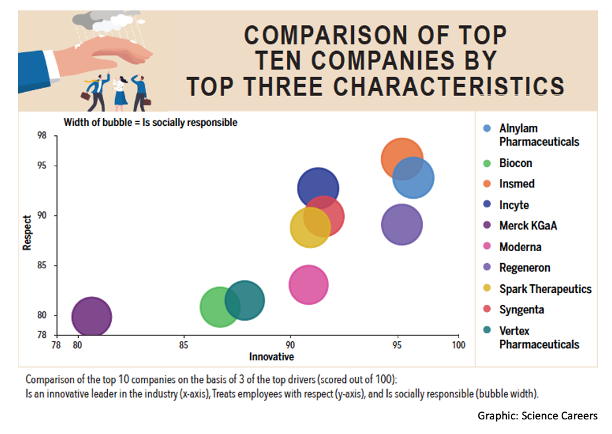 COMPARISON OF TOP TEN COMPANIES BY TOP THREE CHARACTERISTICS

Width of bubble = Is socially responsible

98
95
90
85
80
78

Respect

78 80 85 90 95 100
Innovative

Alnylam Pharmaceuticals
Biocon
Insmed
Incyte
Merck KGaA
Moderna
Regeneron
Spark Therapeutics
Syngenta
Vertex Pharmaceuticals

Comparison of the top 10 companies on the basis of 3 of the top drivers (scored out of 100):
Is an innovative leader in the industry (x-axis), Treats employees with respect (y-axis), and Is socially responsible (bubble width).

Graphic: Science Careers